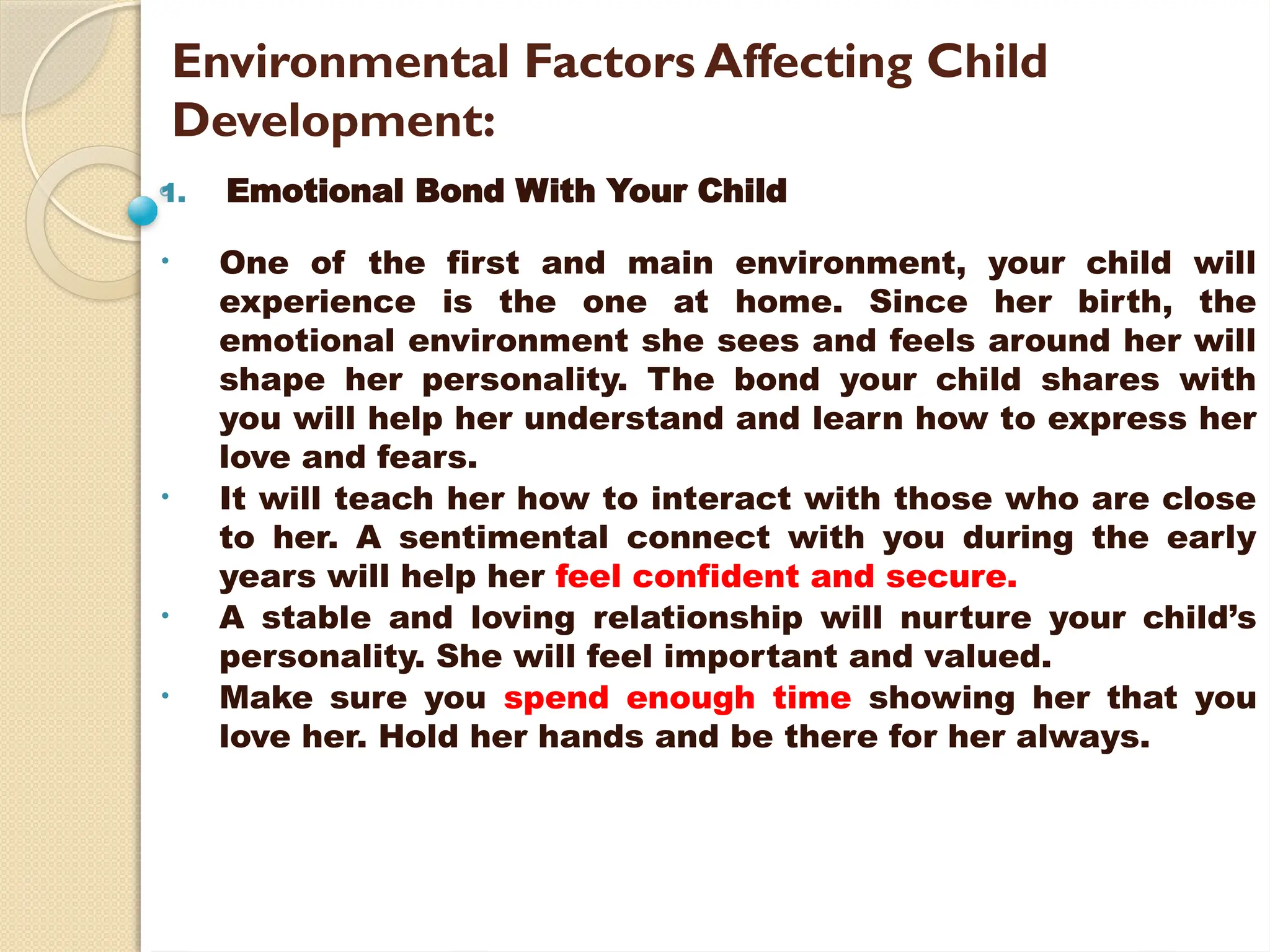 Environmental Factors Affecting Child Development:

1. Emotional Bond With Your Child

• One of the first and main environment, your child will experience is the one at home. Since her birth, the emotional environment she sees and feels around her will shape her personality. The bond your child shares with you will help her understand and learn how to express her love and fears.
• It will teach her how to interact with those who are close to her. A sentimental connect with you during the early years will help her feel confident and secure.
• A stable and loving relationship will nurture your child's personality. She will feel important and valued.
• Make sure you spend enough time showing her that you love her. Hold her hands and be there for her always.